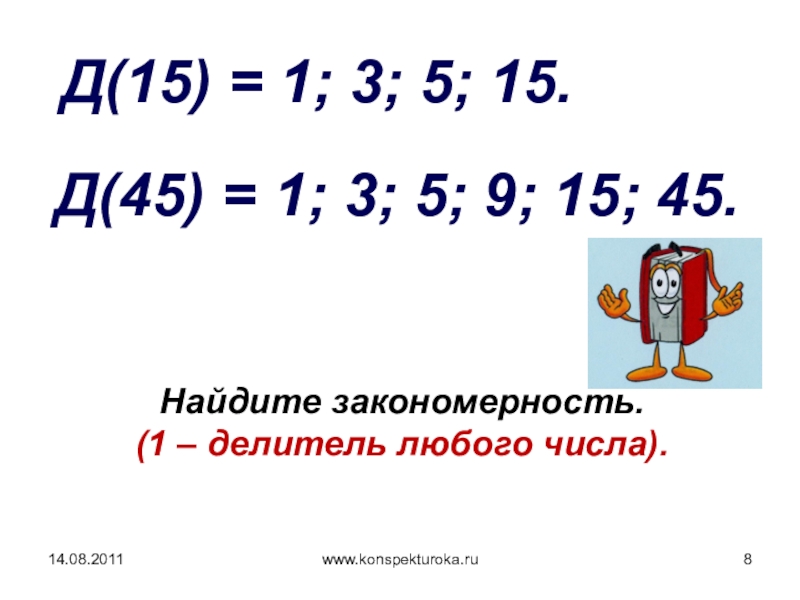 Д(15) = 1; 3; 5; 15.

Д(45) = 1; 3; 5; 9; 15; 45.

Найдите закономерность.
(1 – делитель любого числа).

14.08.2011

www.konspekturoka.ru

8